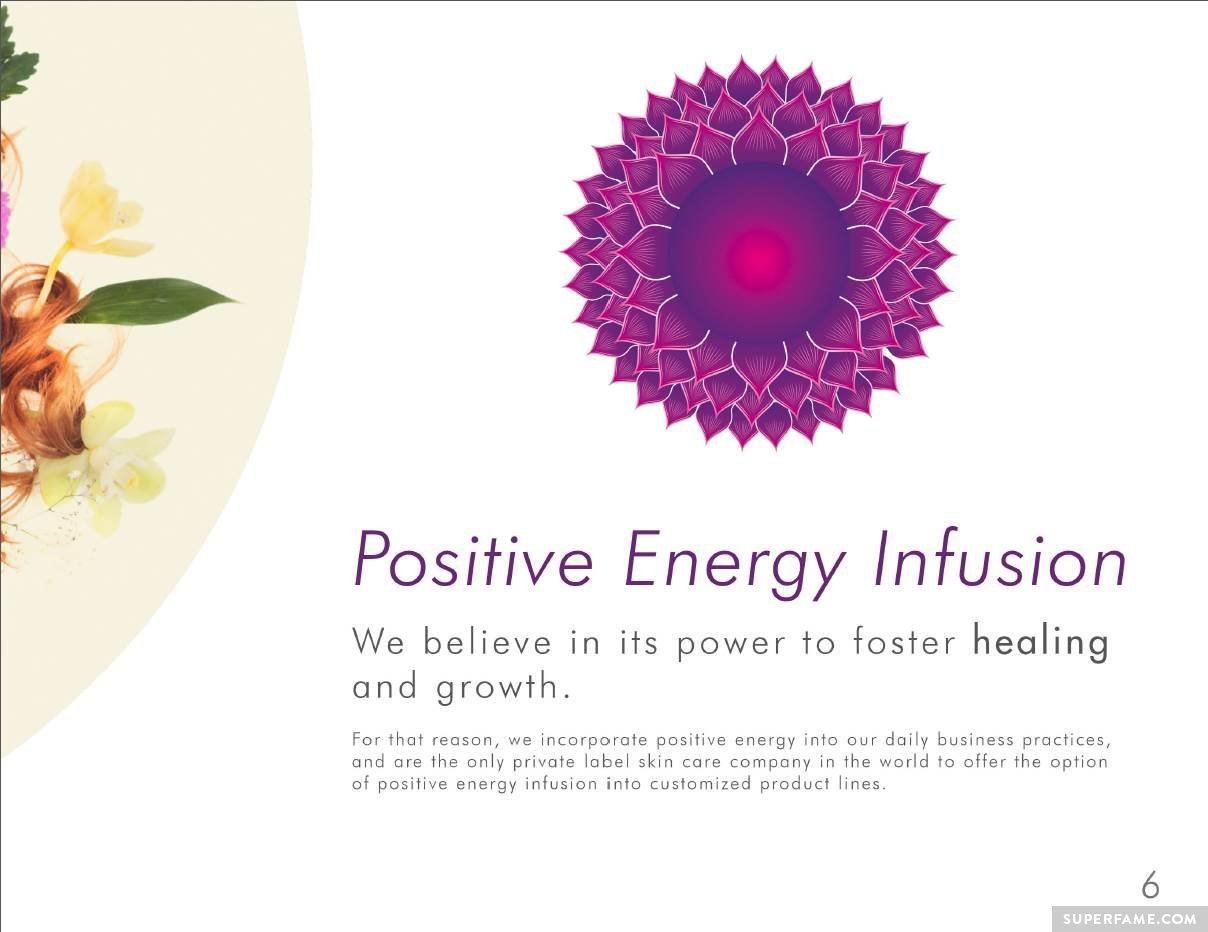 Positive Energy Infusion

We believe in its power to foster healing and growth.

For that reason, we incorporate positive energy into our daily business practices, and are the only private label skin care company in the world to offer the option of positive energy infusion into customized product lines.

6

SUPERFAME.COM